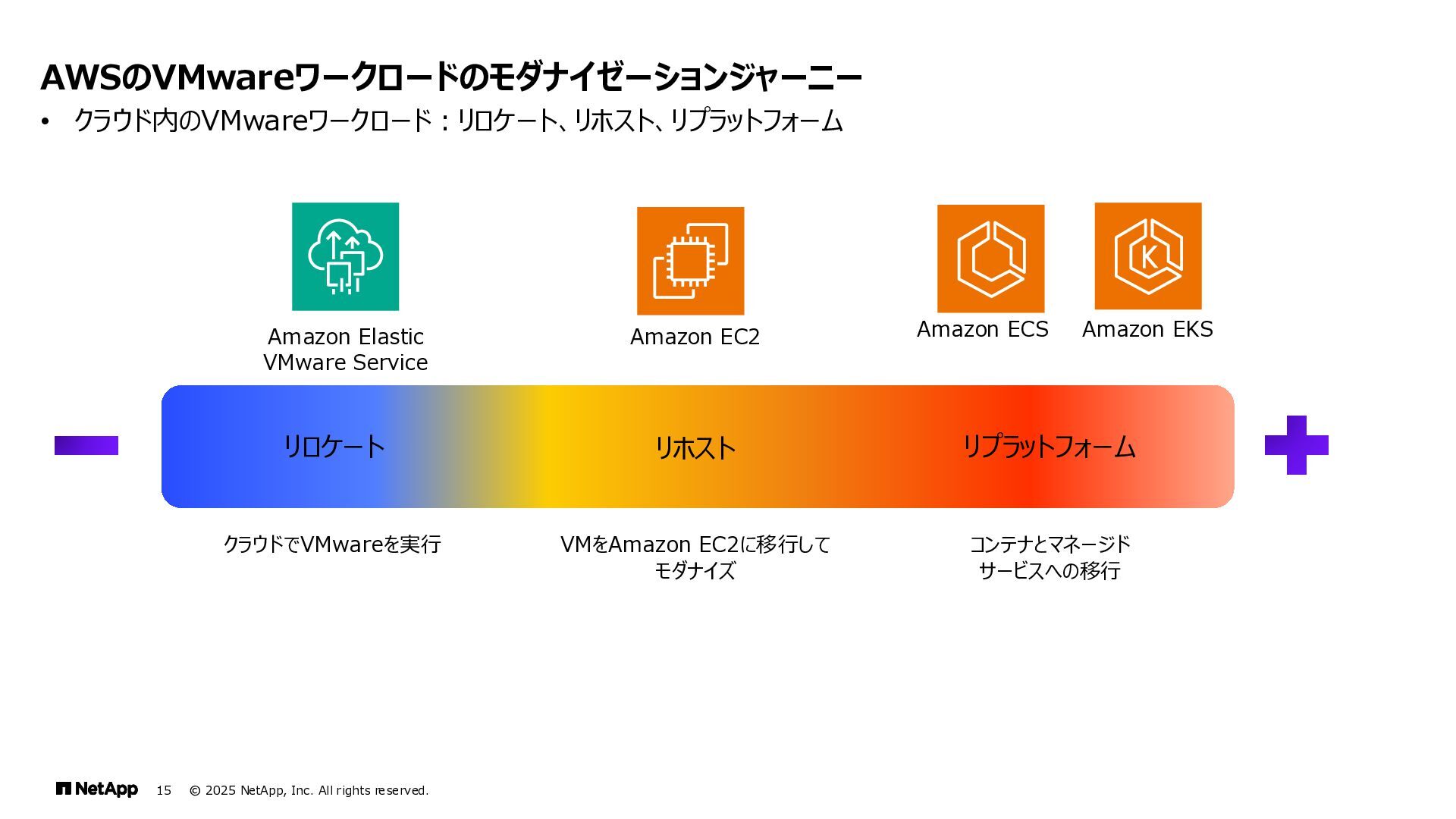 AWSのVMwareワークロードのモダナイゼーションジャーニー

• クラウド内のVMwareワークロード：リロケート、リホスト、リプラットフォーム

Amazon Elastic VMware Service

Amazon EC2

Amazon ECS

Amazon EKS

リロケート

リホスト

リプラットフォーム

クラウドでVMwareを実行

VMをAmazon EC2に移行してモダナイズ

コンテナとマネージドサービスへの移行

NetApp 15 © 2025 NetApp, Inc. All rights reserved.